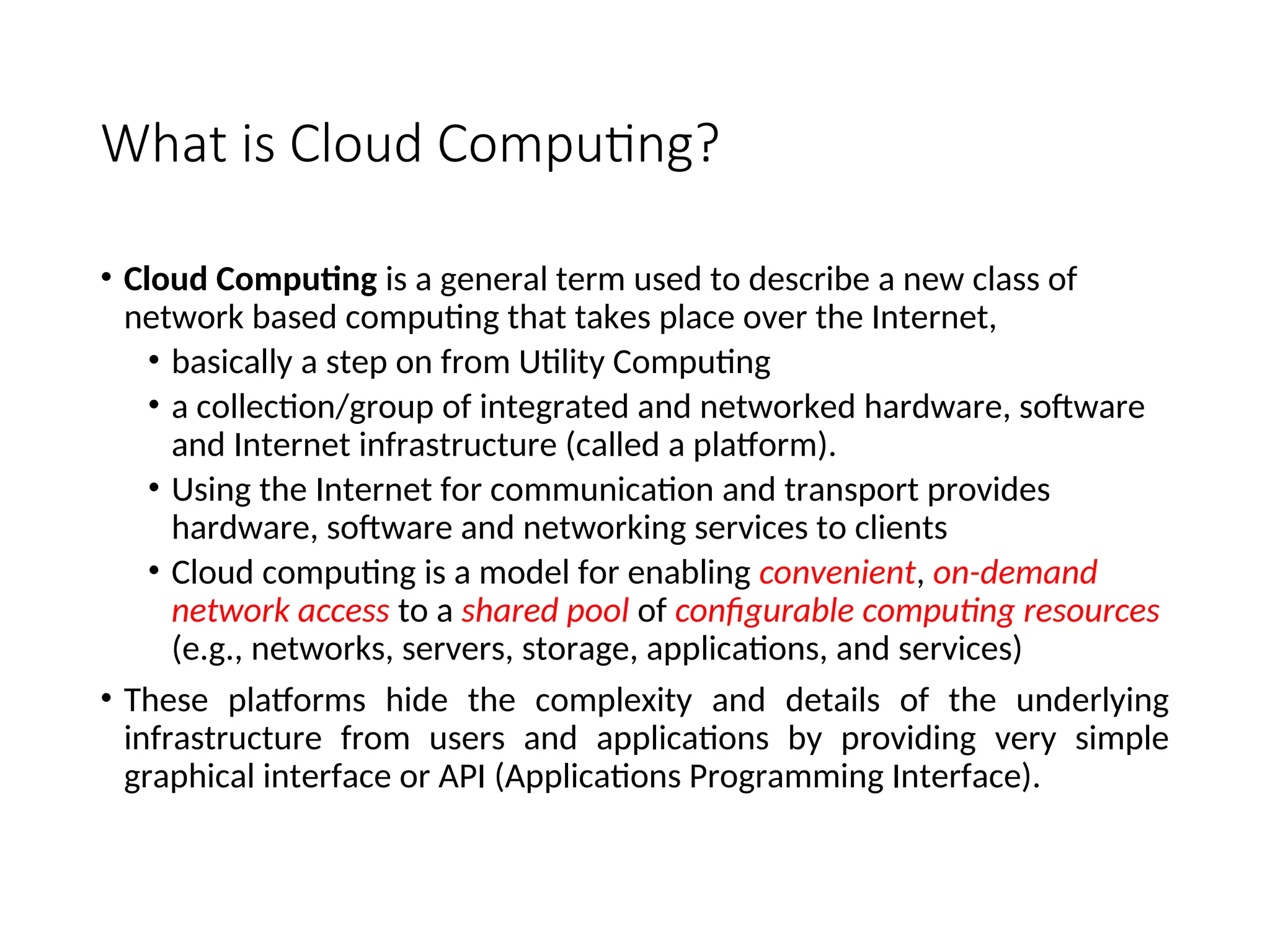 What is Cloud Computing?

• Cloud Computing is a general term used to describe a new class of network based computing that takes place over the Internet,
  • basically a step on from Utility Computing
  • a collection/group of integrated and networked hardware, software and Internet infrastructure (called a platform).
  • Using the Internet for communication and transport provides hardware, software and networking services to clients
  • Cloud computing is a model for enabling convenient, on-demand network access to a shared pool of configurable computing resources (e.g., networks, servers, storage, applications, and services)
• These platforms hide the complexity and details of the underlying infrastructure from users and applications by providing very simple graphical interface or API (Applications Programming Interface).